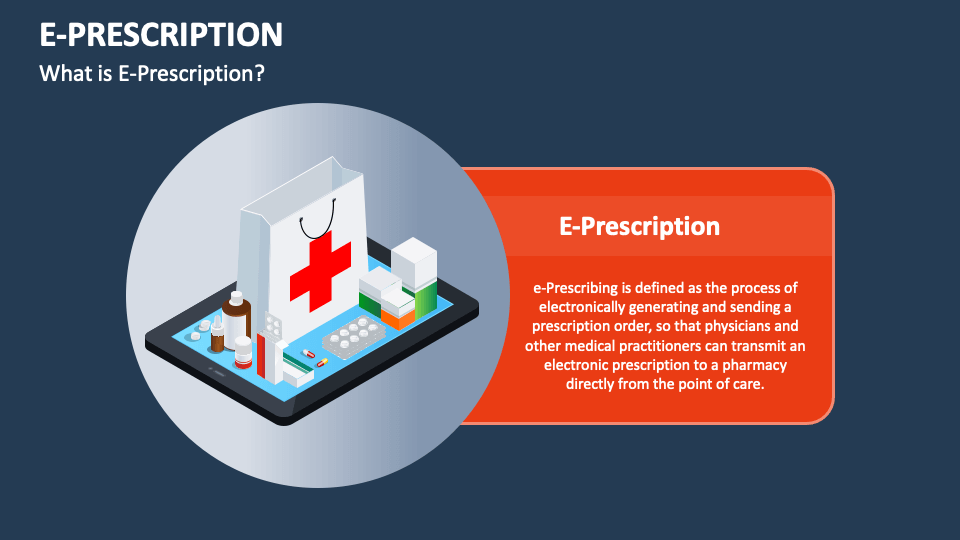 E-PRESCRIPTION

What is E-Prescription?

E-Prescription

e-Prescribing is defined as the process of electronically generating and sending a prescription order, so that physicians and other medical practitioners can transmit an electronic prescription to a pharmacy directly from the point of care.